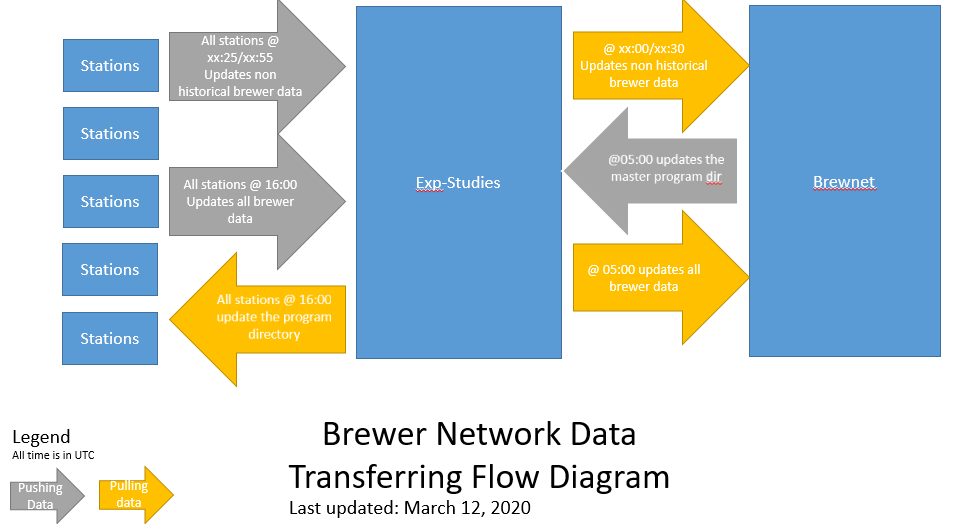 Stations

Stations

Stations

Stations

Stations

All stations @ xx:25/xx:55 Updates non historical brewer data

All stations @ 16:00 Updates all brewer data

All stations @ 16:00 update the program directory

Exp-Studies

@ xx:00/xx:30 Updates non historical brewer data

@05:00 updates the master program dir

@ 05:00 updates all brewer data

Brewnet

Legend
All time is in UTC

Pushing Data

Pulling data

Brewer Network Data Transferring Flow Diagram
Last updated: March 12, 2020